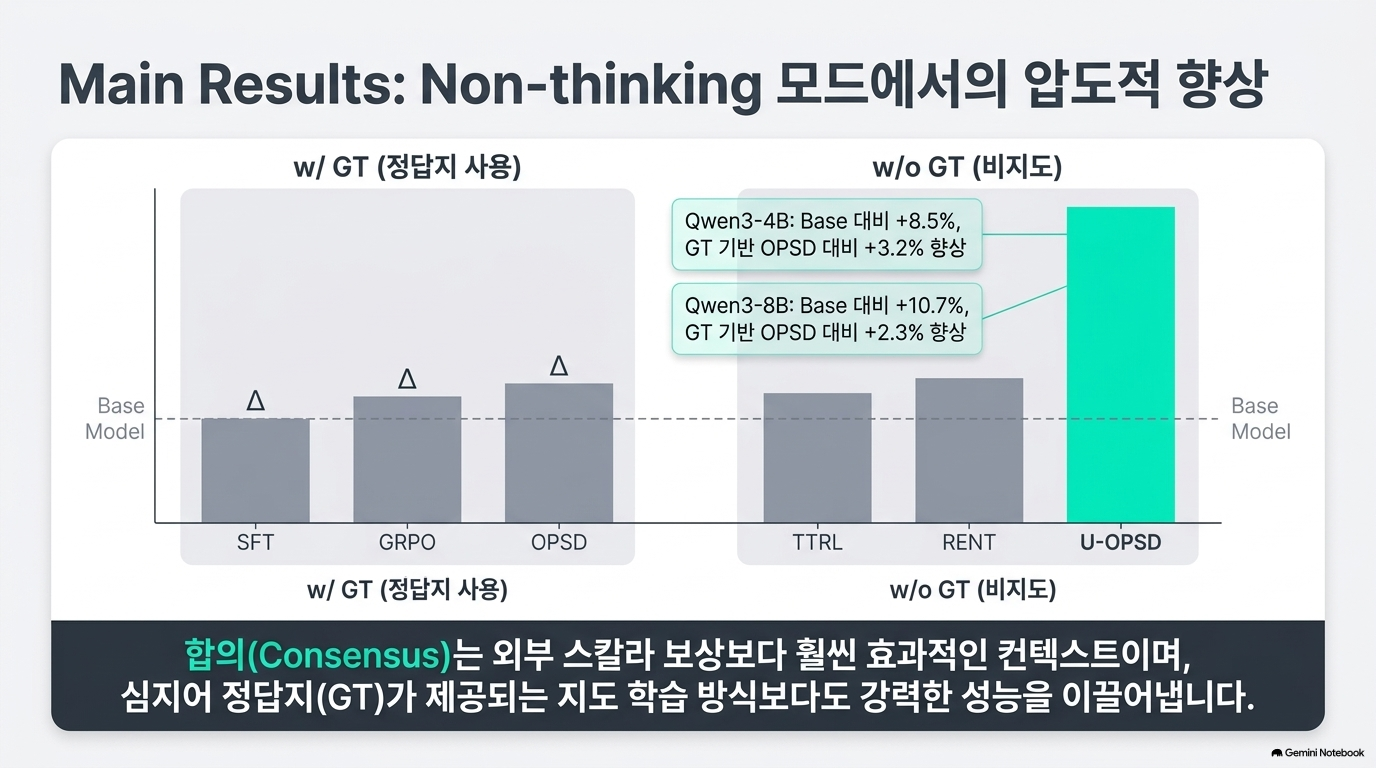 Main Results: Non-thinking 모드에서의 압도적 향상

w/ GT (정답지 사용)

w/o GT (비지도)

Qwen3-4B: Base 대비 +8.5%, GT 기반 OPSD 대비 +3.2% 향상

Qwen3-8B: Base 대비 +10.7%, GT 기반 OPSD 대비 +2.3% 향상

Base Model

Δ

Δ

Δ

Base Model

SFT

GRPO

OPSD

TTRL

RENT

U-OPSD

w/ GT (정답지 사용)

w/o GT (비지도)

합의(Consensus)는 외부 스칼라 보상보다 훨씬 효과적인 컨텍스트이며, 심지어 정답지(GT)가 제공되는 지도 학습 방식보다도 강력한 성능을 이끌어냅니다.

Gemini Notebook